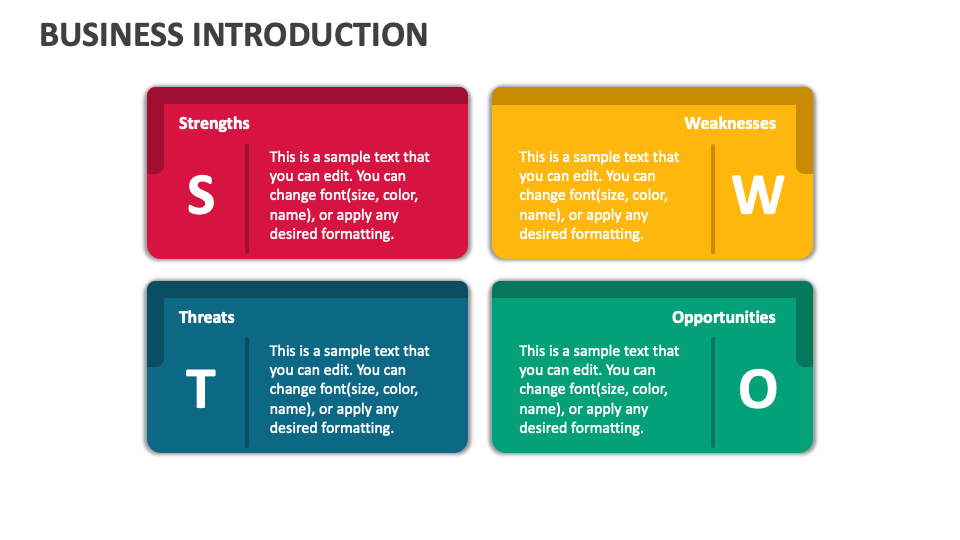 BUSINESS INTRODUCTION

Strengths

S

This is a sample text that you can edit. You can change font(size, color, name), or apply any desired formatting.

Weaknesses

This is a sample text that you can edit. You can change font(size, color, name), or apply any desired formatting.

W

Threats

T

This is a sample text that you can edit. You can change font(size, color, name), or apply any desired formatting.

Opportunities

This is a sample text that you can edit. You can change font(size, color, name), or apply any desired formatting.

O